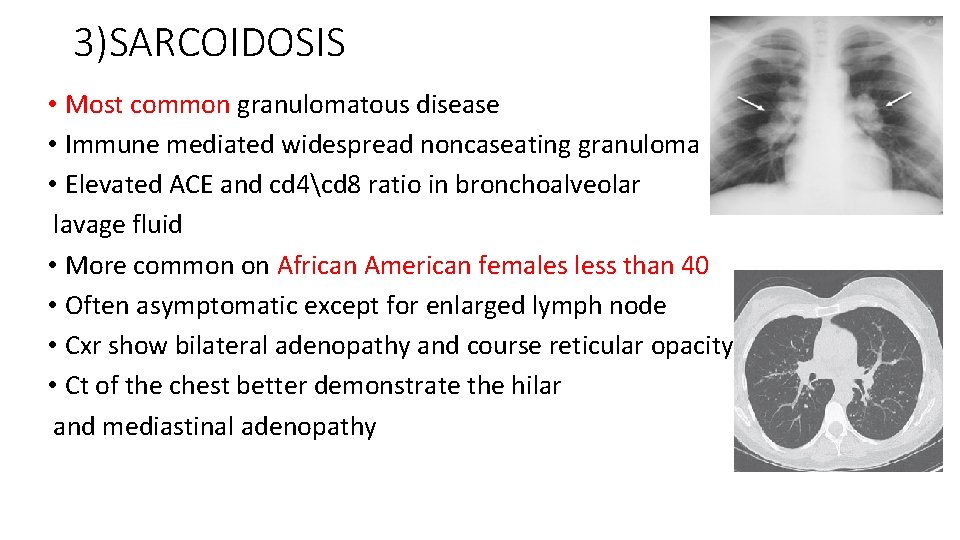 3)SARCOIDOSIS

• Most common granulomatous disease
• Immune mediated widespread noncaseating granuloma
• Elevated ACE and cd4\cd8 ratio in bronchoalveolar lavage fluid
• More common on African American females less than 40
• Often asymptomatic except for enlarged lymph node
• Cxr show bilateral adenopathy and course reticular opacity
• Ct of the chest better demonstrate the hilar and mediastinal adenopathy